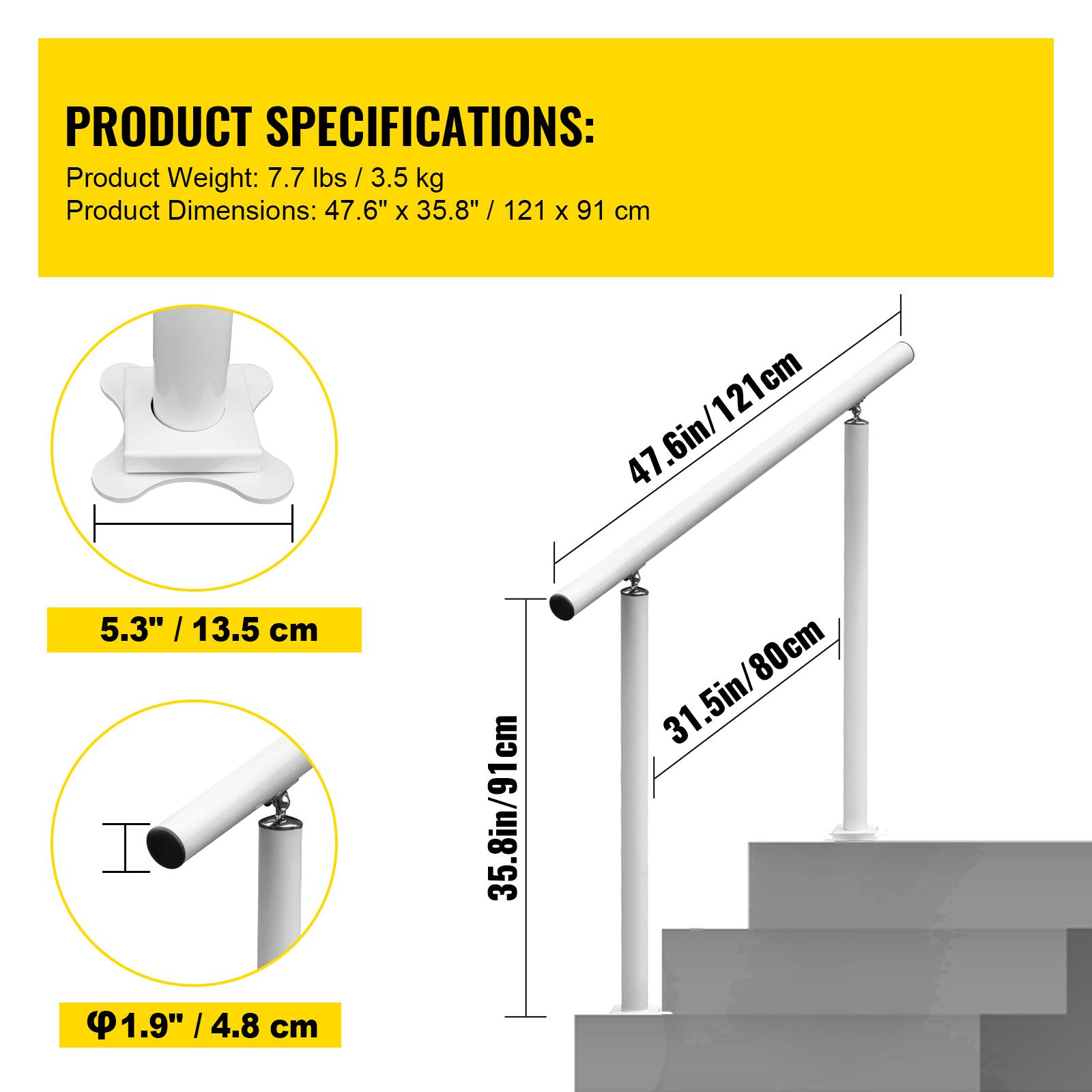 PRODUCT SPECIFICATIONS:
Product Weight: 7.7 lbs / 3.5 kg
Product Dimensions: 47.6" x 35.8" / 121 x 91 cm

5.3" / 13.5 cm

φ1.9" / 4.8 cm

47.6in/121cm

31.5in/80cm

35.8in/91cm